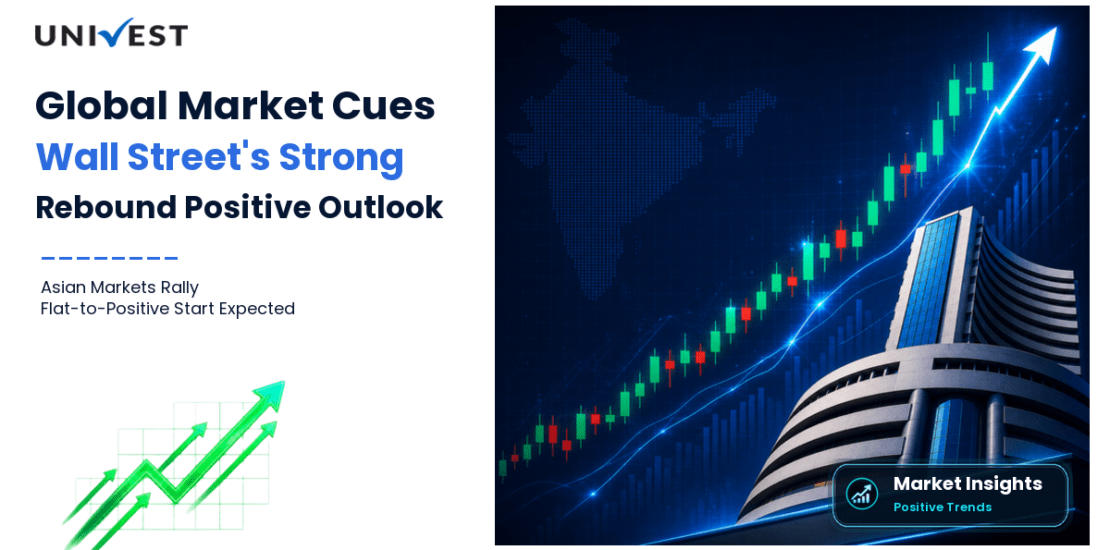 UNIVEST

Global Market Cues
Wall Street's Strong
Rebound Positive Outlook

Asian Markets Rally
Flat-to-Positive Start Expected

Market Insights
Positive Trends